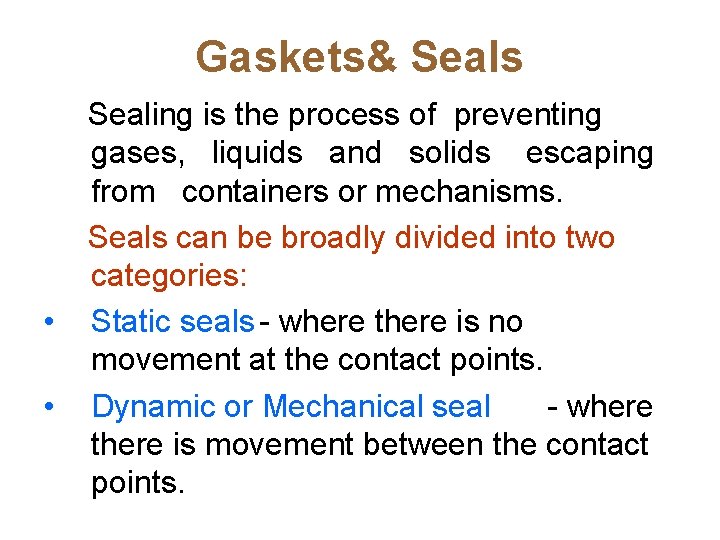 Gaskets& Seals

Sealing is the process of preventing gases, liquids and solids escaping from containers or mechanisms.

Seals can be broadly divided into two categories:

• Static seals - where there is no movement at the contact points.

• Dynamic or Mechanical seal - where there is movement between the contact points.